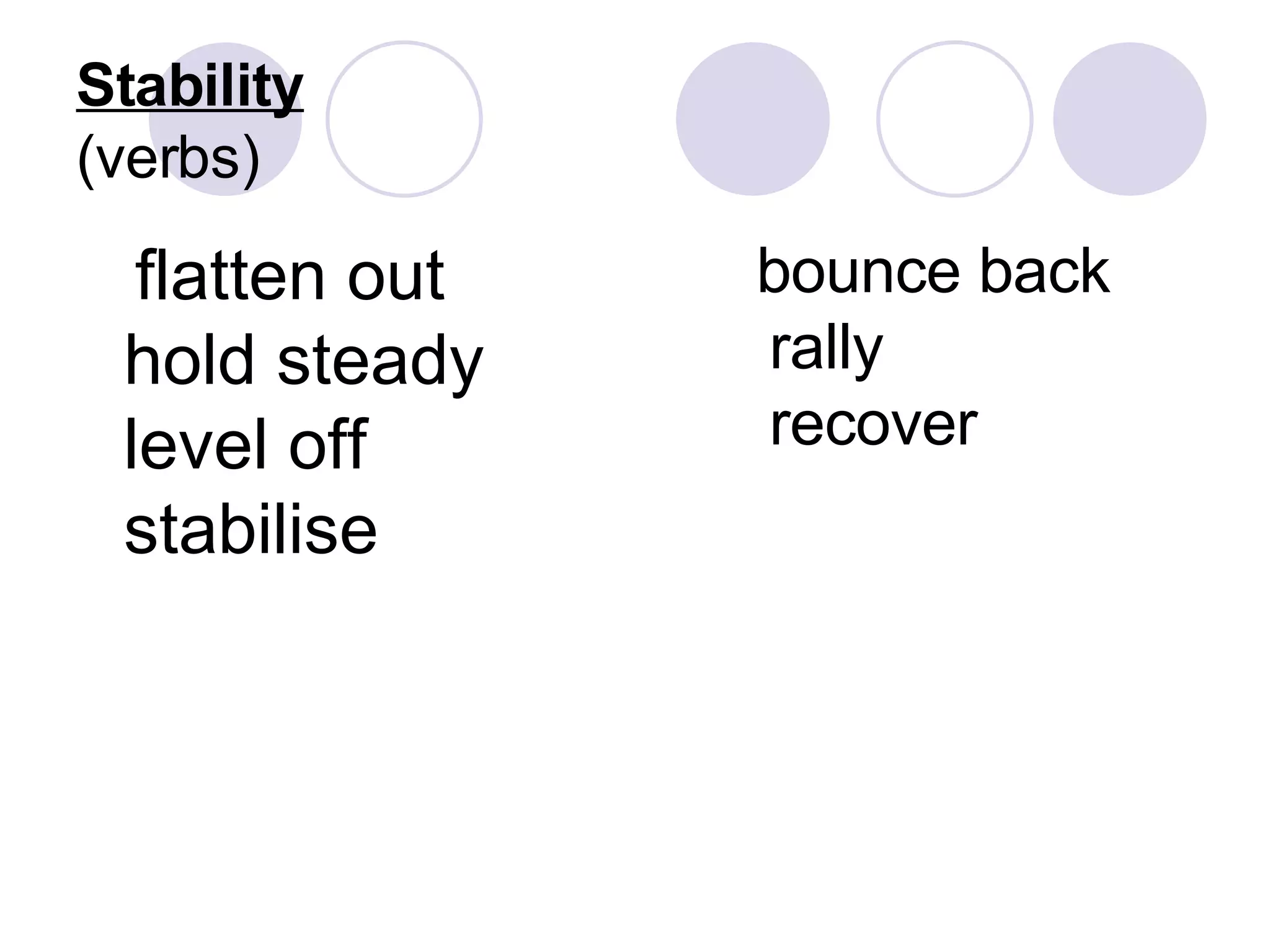 Stability
(verbs)

flatten out
hold steady
level off
stabilise

bounce back
rally
recover